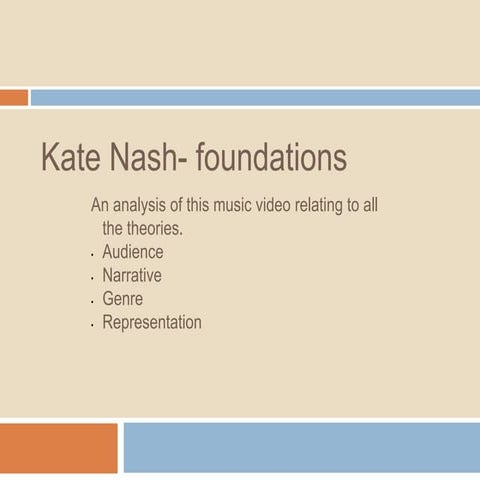 Kate Nash- foundations

An analysis of this music video relating to all the theories.

- Audience
- Narrative
- Genre
- Representation